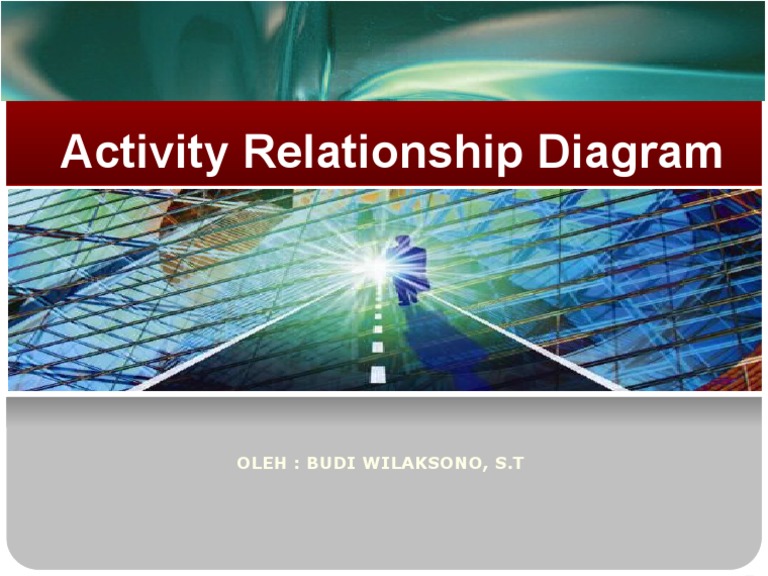 Activity Relationship Diagram

OLEH : BUDI WILAKSONO, S.T